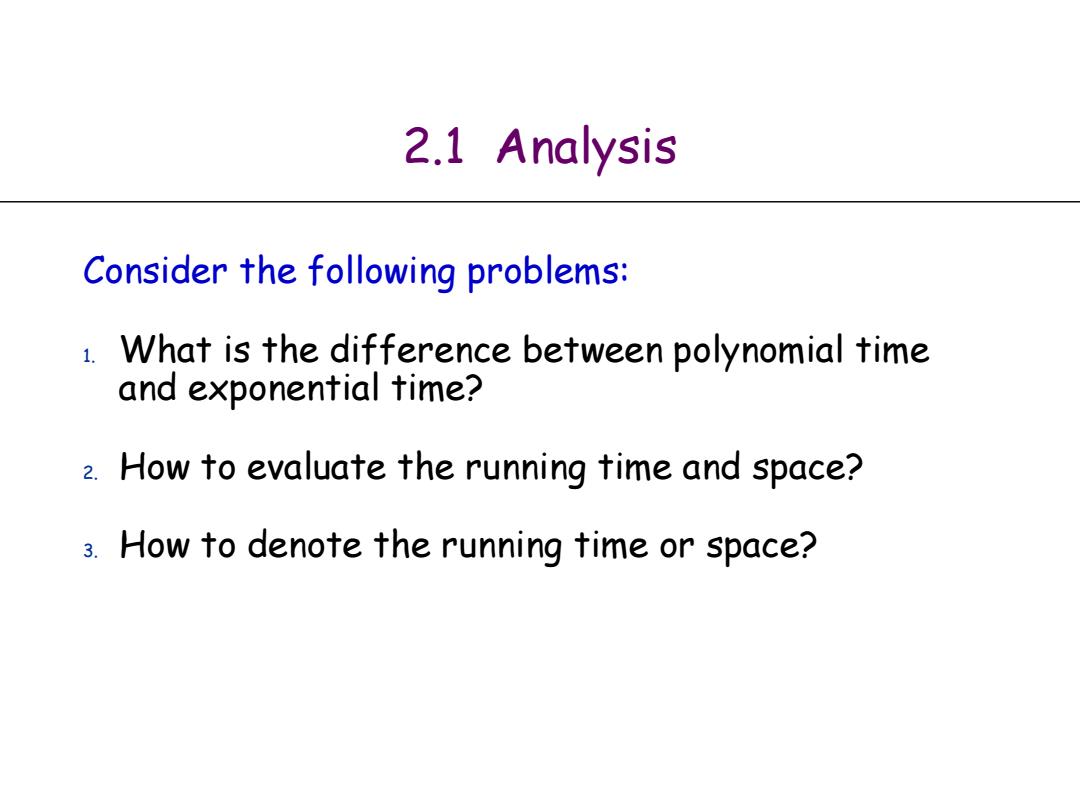 2.1 Analysis

Consider the following problems:

1. What is the difference between polynomial time and exponential time?

2. How to evaluate the running time and space?

3. How to denote the running time or space?